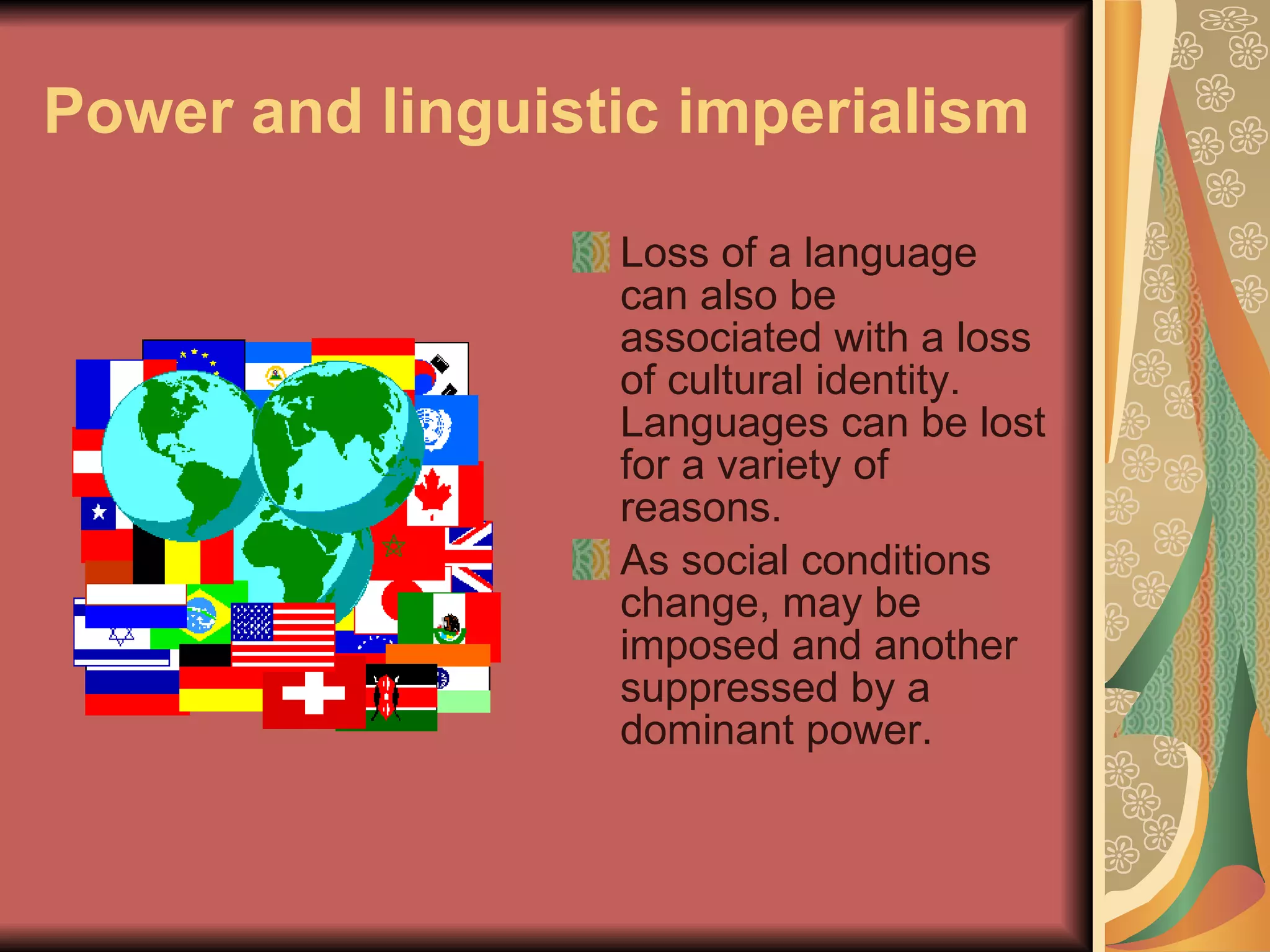 Power and linguistic imperialism

Loss of a language can also be associated with a loss of cultural identity. Languages can be lost for a variety of reasons.

As social conditions change, may be imposed and another suppressed by a dominant power.